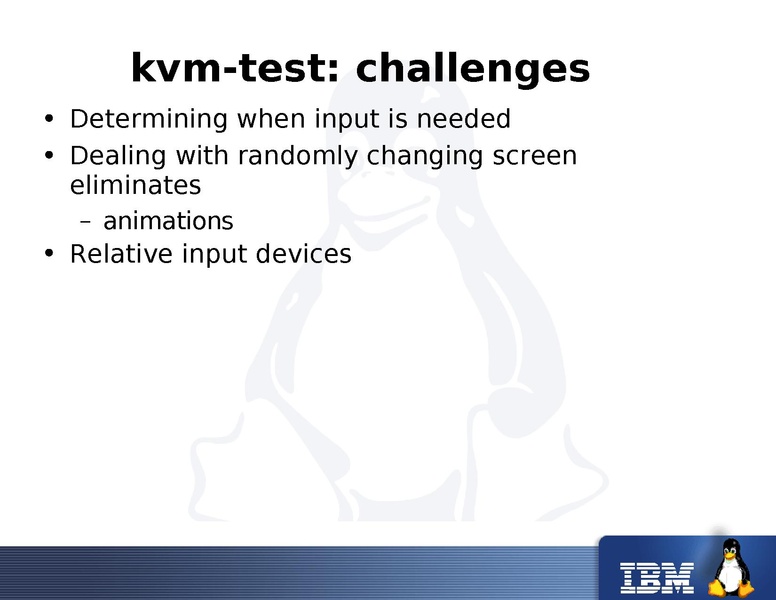 kvm-test: challenges

• Determining when input is needed
• Dealing with randomly changing screen eliminates
– animations
• Relative input devices

IBM